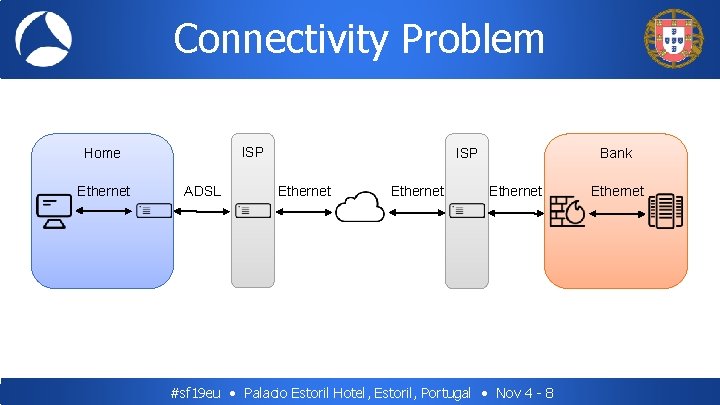 Connectivity Problem

Home

Ethernet

ADSL

ISP

Ethernet

Ethernet

ISP

Ethernet

Bank

Ethernet

#sf19eu • Palacio Estoril Hotel, Estoril, Portugal • Nov 4 - 8